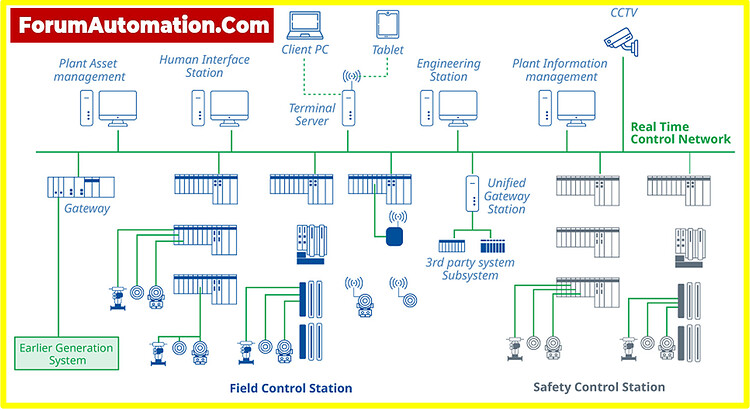 ForumAutomation.Com

Client PC

Tablet

CCTV

Plant Asset management

Human Interface Station

Terminal Server

Engineering Station

Plant Information management

Real Time Control Network

Gateway

Unified Gateway Station

3rd party system Subsystem

Earlier Generation System

Field Control Station

Safety Control Station